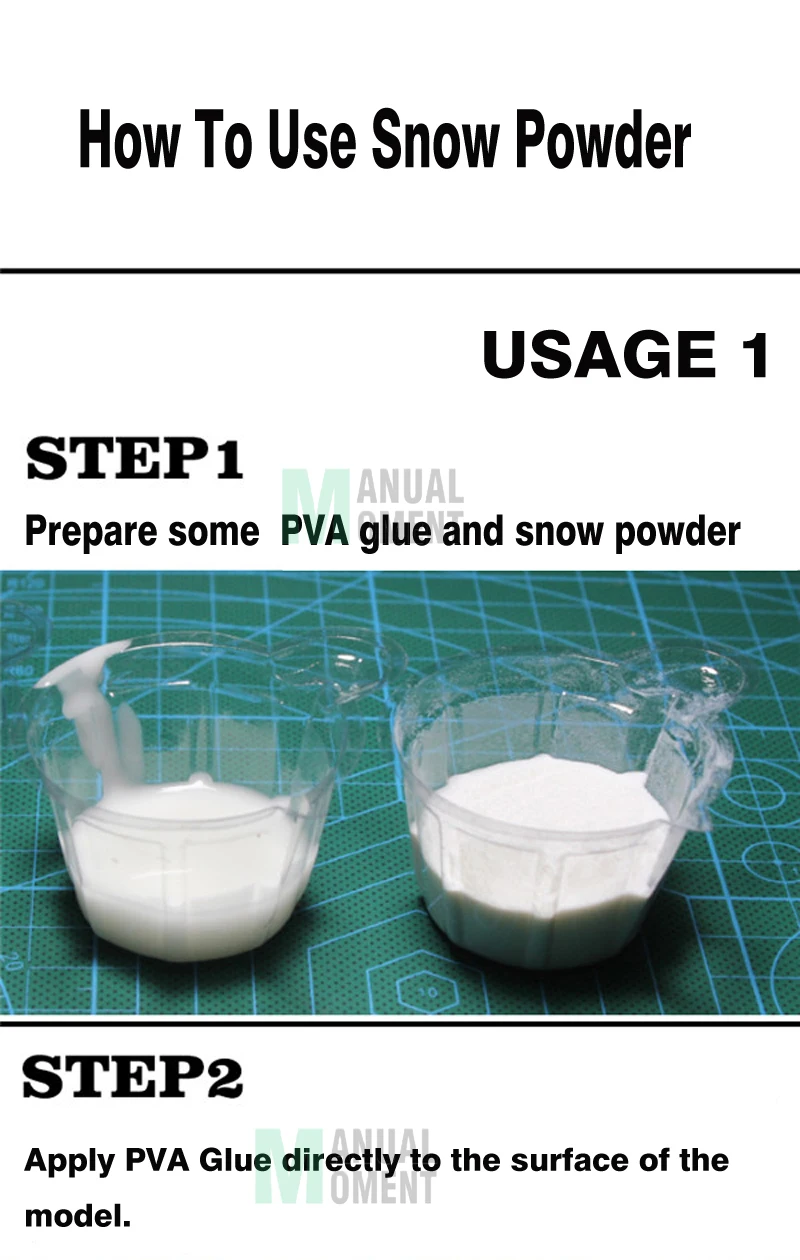 How To Use Snow Powder

USAGE 1

STEP1

MANUAL MOMENT

Prepare some PVA glue and snow powder

STEP2

MANUAL MOMENT

Apply PVA Glue directly to the surface of the model.